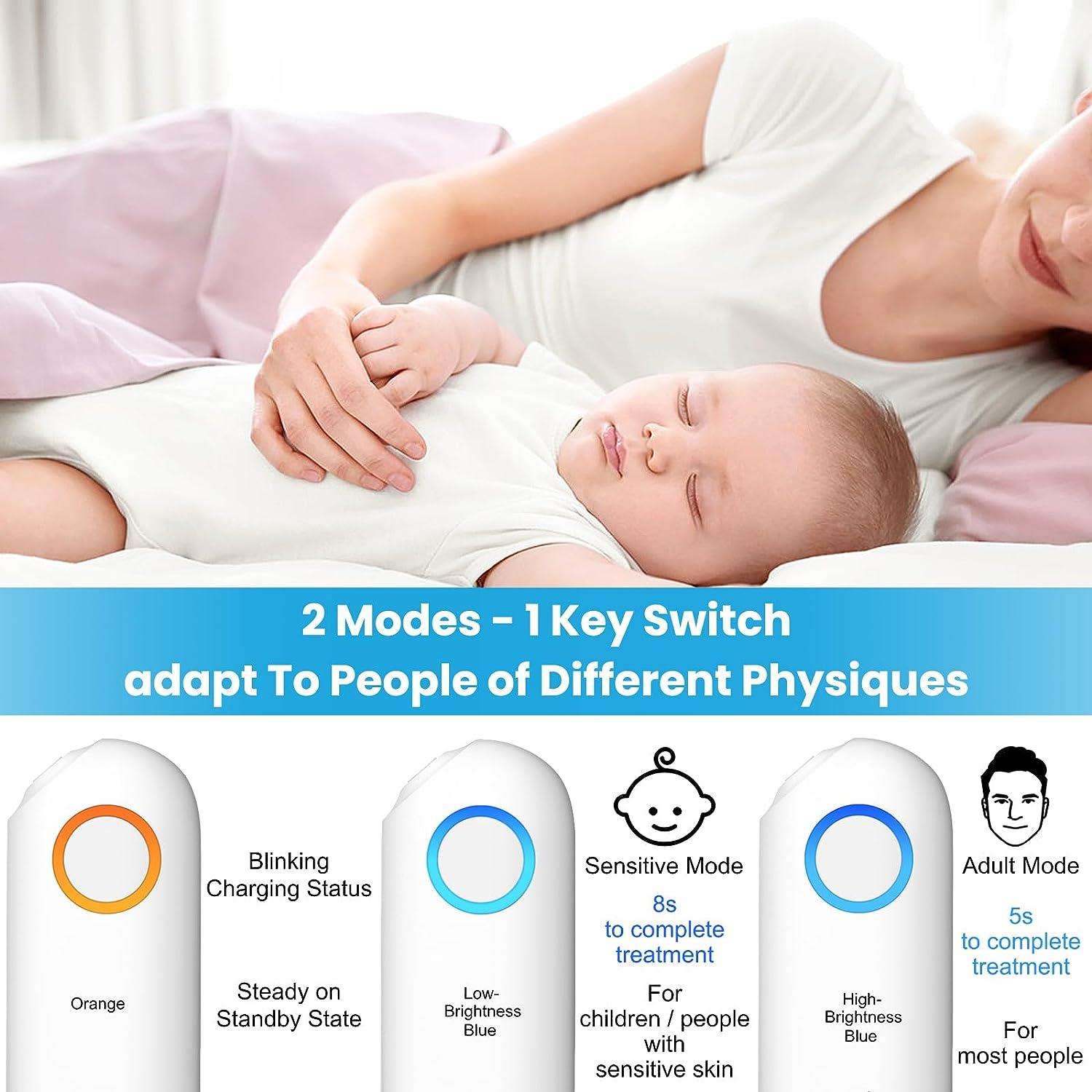 2 Modes - 1 Key Switch
adapt To People of Different Physiques

Orange

Blinking Charging Status

Steady on Standby State

Low-Brightness Blue

Sensitive Mode

8s to complete treatment

For children / people with sensitive skin

High-Brightness Blue

Adult Mode

5s to complete treatment

For most people